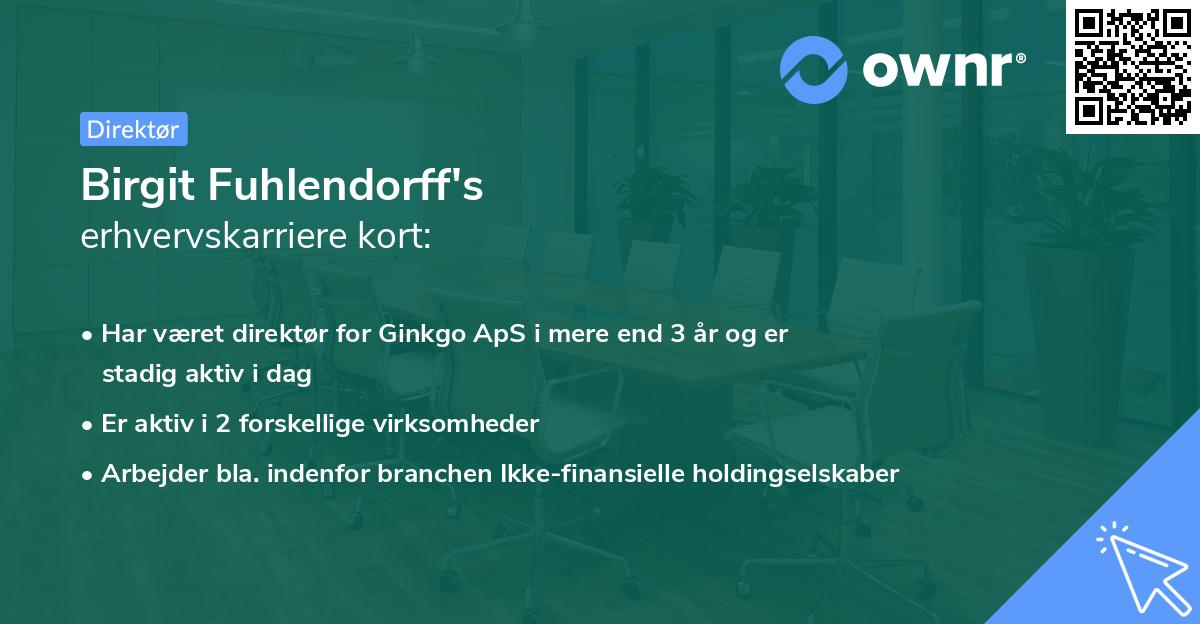 ownr®

Direktør

Birgit Fuhlendorff's
erhvervskarriere kort:

• Har været direktør for Ginkgo ApS i mere end 3 år og er stadig aktiv i dag
• Er aktiv i 2 forskellige virksomheder
• Arbejder bla. indenfor branchen Ikke-finansielle holdingselskaber